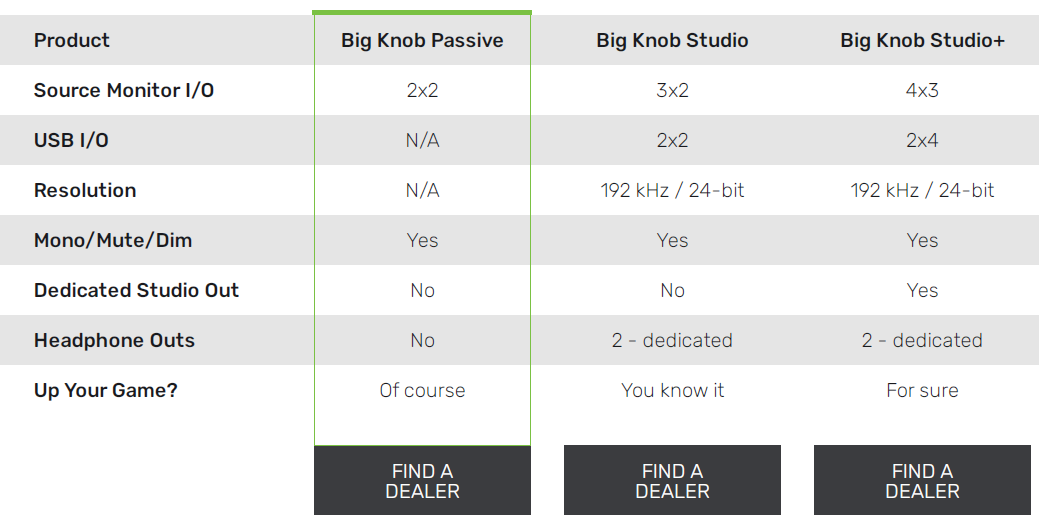 | Product | Big Knob Passive | Big Knob Studio | Big Knob Studio+ |
|---|---|---|---|
| Source Monitor I/O | 2x2 | 3x2 | 4x3 |
| USB I/O | N/A | 2x2 | 2x4 |
| Resolution | N/A | 192 kHz / 24-bit | 192 kHz / 24-bit |
| Mono/Mute/Dim | Yes | Yes | Yes |
| Dedicated Studio Out | No | No | Yes |
| Headphone Outs | No | 2 - dedicated | 2 - dedicated |
| Up Your Game? | Of course | You know it | For sure |
| | FIND A DEALER | FIND A DEALER | FIND A DEALER |